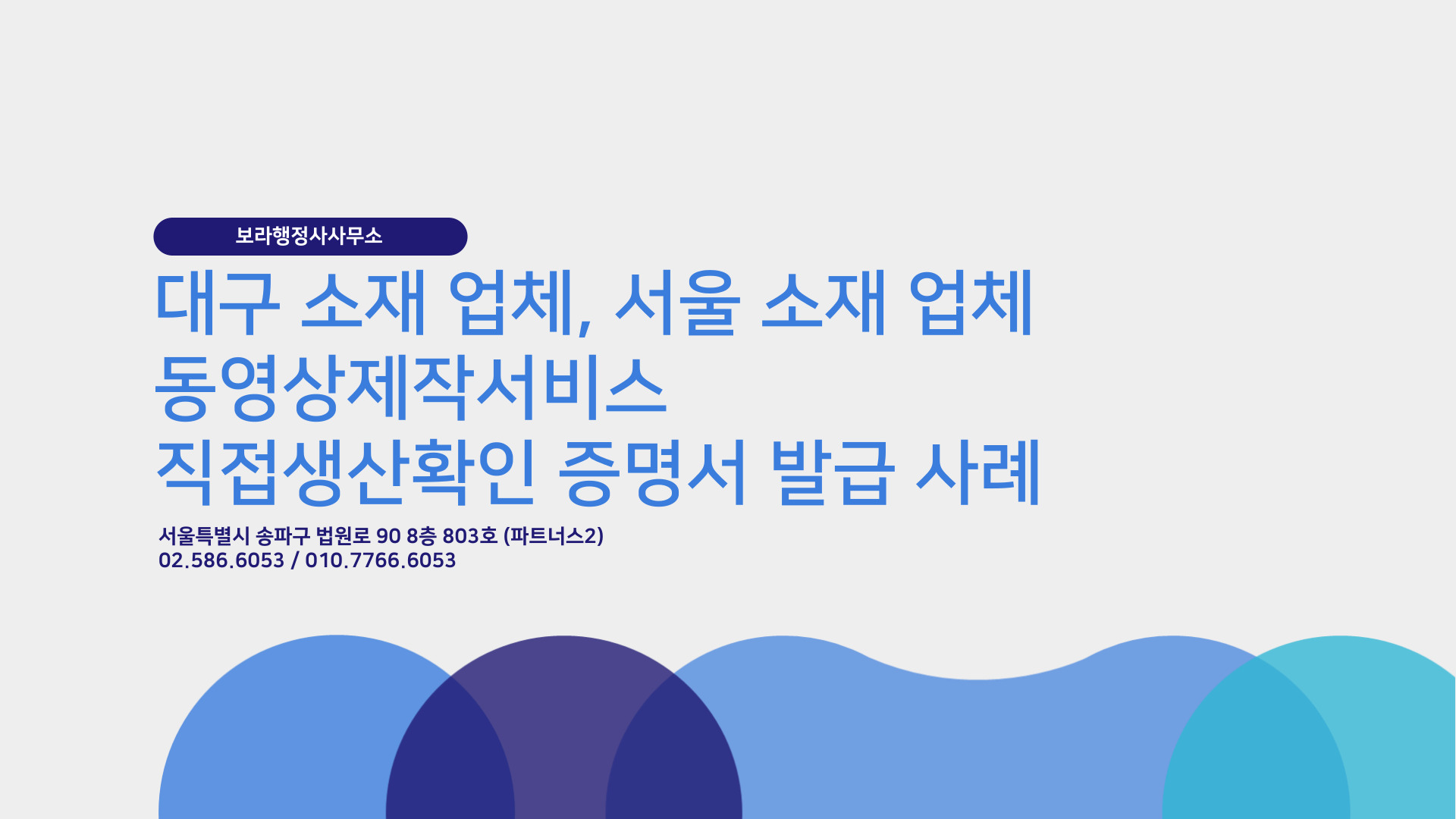 보라행정사사무소

대구 소재 업체, 서울 소재 업체
동영상제작서비스
직접생산확인 증명서 발급 사례

서울특별시 송파구 법원로 90 8층 803호 (파트너스2)
02.586.6053 / 010.7766.6053